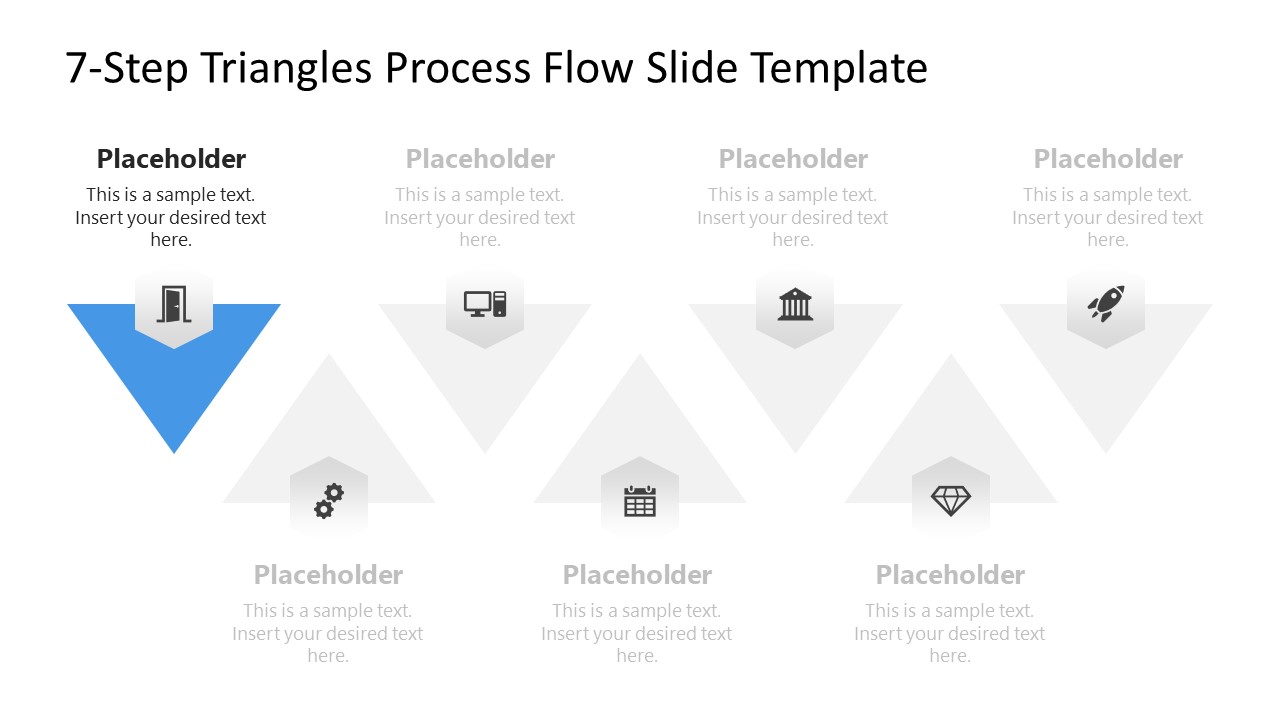 7-Step Triangles Process Flow Slide Template

Placeholder
This is a sample text. Insert your desired text here.

Placeholder
This is a sample text. Insert your desired text here.

Placeholder
This is a sample text. Insert your desired text here.

Placeholder
This is a sample text. Insert your desired text here.

Placeholder
This is a sample text. Insert your desired text here.

Placeholder
This is a sample text. Insert your desired text here.

Placeholder
This is a sample text. Insert your desired text here.